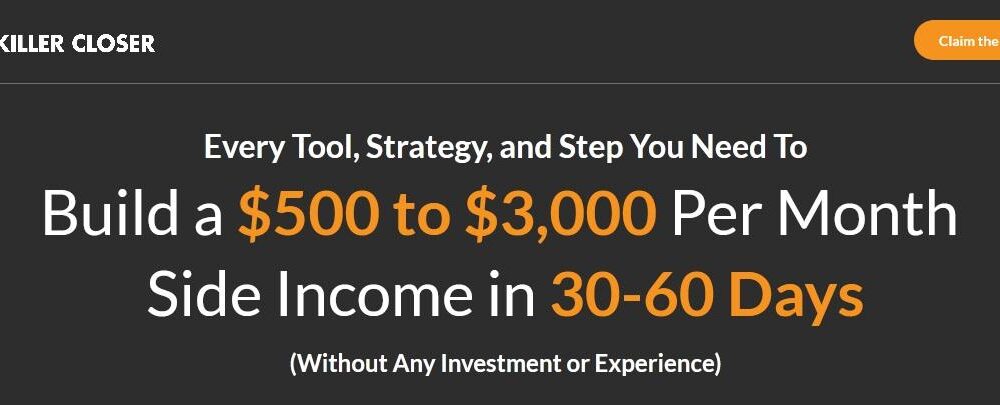 KILLER CLOSER

Claim the

Every Tool, Strategy, and Step You Need To

Build a $500 to $3,000 Per Month Side Income in 30-60 Days

(Without Any Investment or Experience)